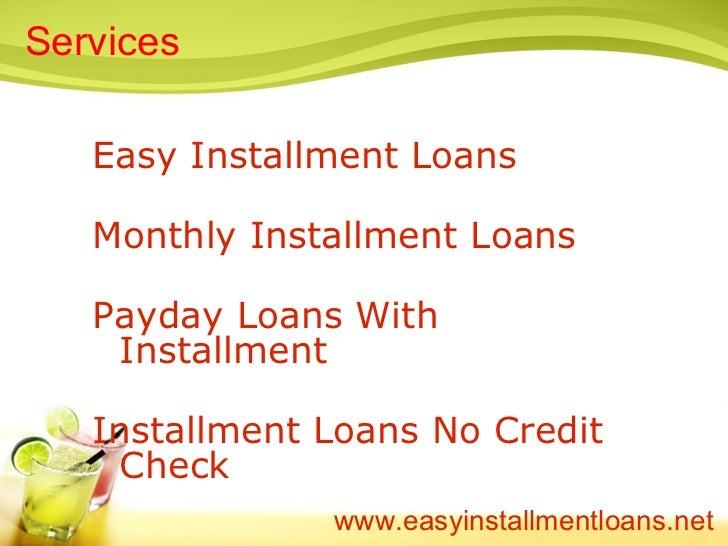 Services

Easy Installment Loans

Monthly Installment Loans

Payday Loans With Installment

Installment Loans No Credit Check

www.easyinstallmentloans.net